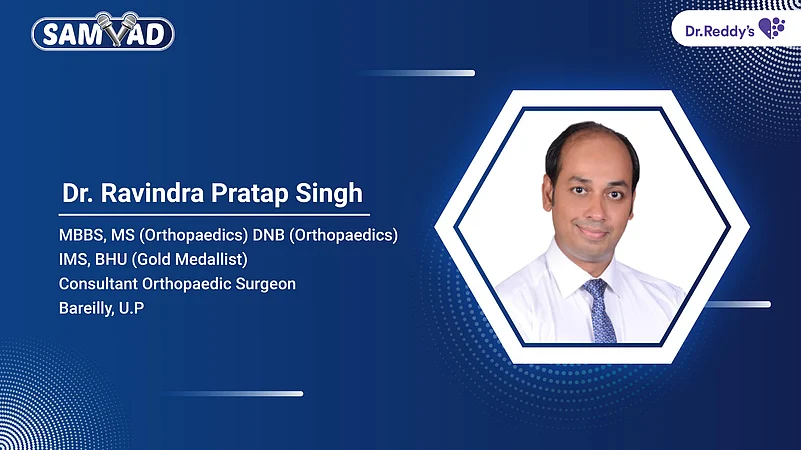 SAMVAD

Dr.Reddy's

Dr. Ravindra Pratap Singh

MBBS, MS (Orthopaedics) DNB (Orthopaedics)
IMS, BHU (Gold Medallist)
Consultant Orthopaedic Surgeon
Bareilly, U.P